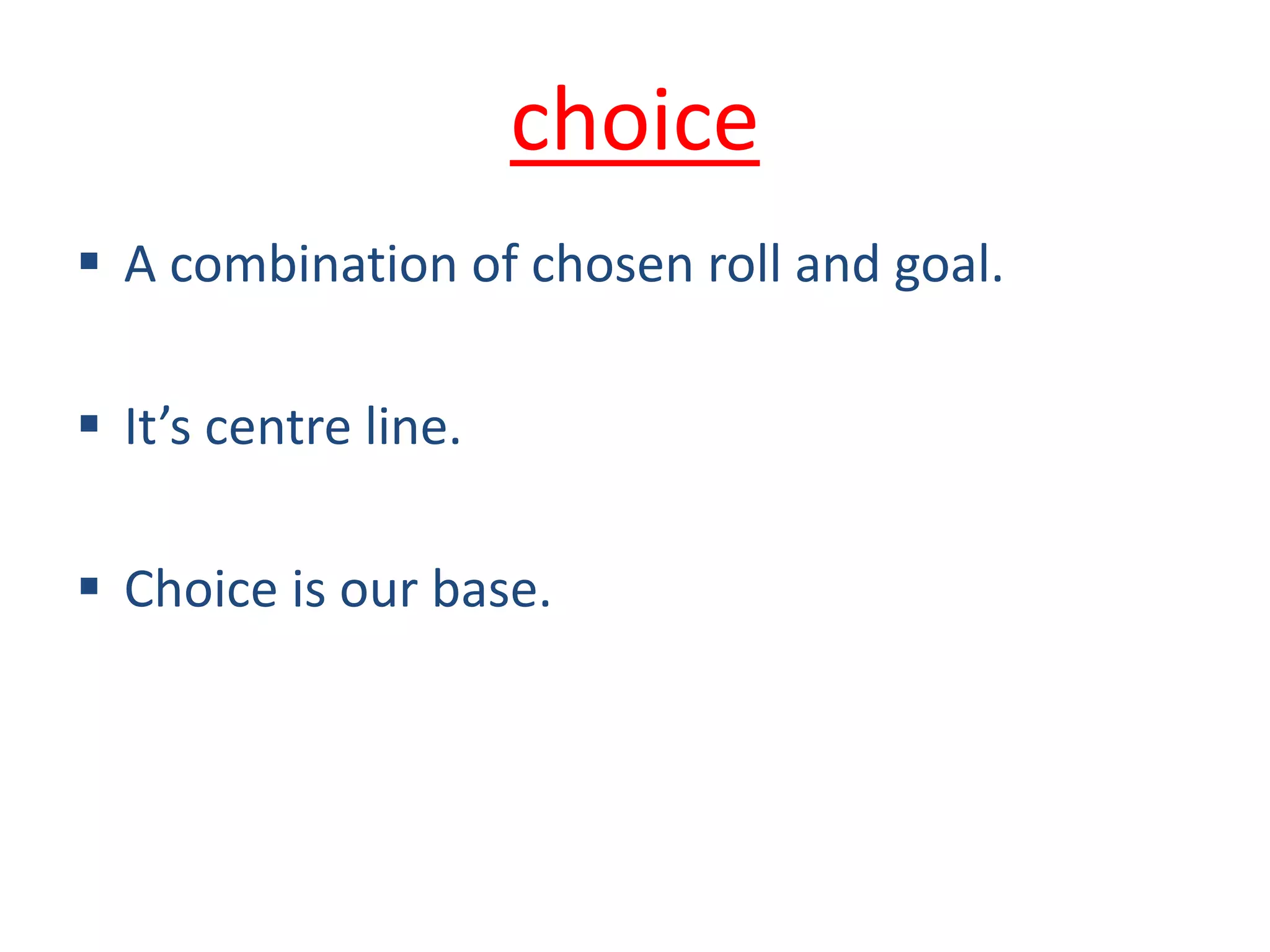 choice

▪ A combination of chosen roll and goal.

▪ It’s centre line.

▪ Choice is our base.